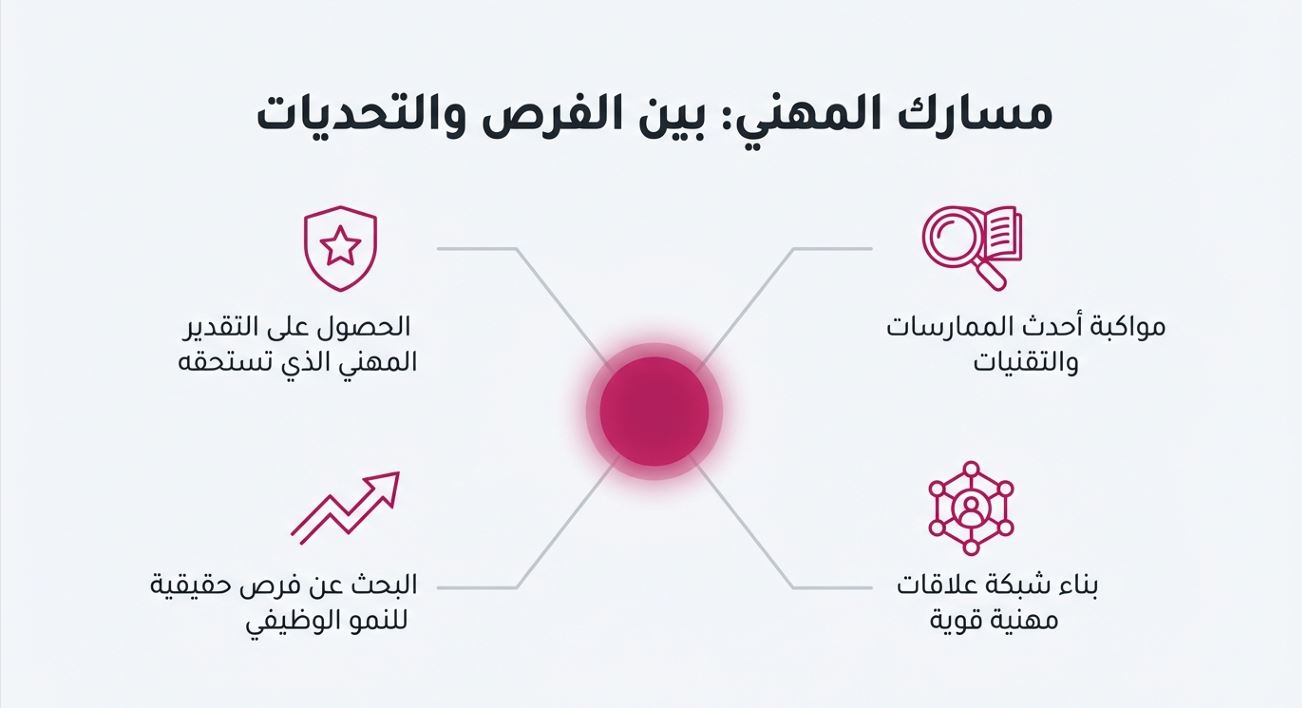 مسارك المهني: بين الفرص والتحديات

مواكبة أحدث الممارسات والتقنيات

الحصول على التقدير المهني الذي تستحقه

بناء شبكة علاقات مهنية قوية

البحث عن فرص حقيقية للنمو الوظيفي